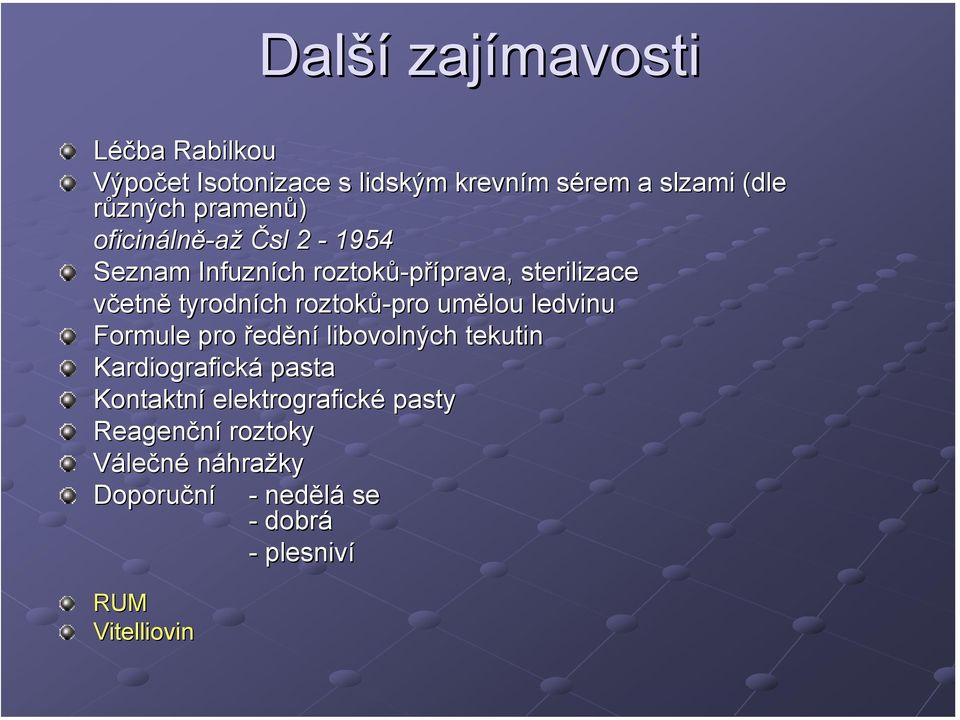 Další zajímavosti

Léčba Rabilkou

Výpočet Isotonizace s lidským krevním sérem a slzami (dle různých pramenů)
oficinálně-až Čsl 2 - 1954

Seznam Infuzních roztoků-příprava, sterilizace včetně tyrodních roztoků-pro umělou ledvinu

Formule pro ředění libovolných tekutin

Kardiografická pasta

Kontaktní elektrografické pasty

Reagenční roztoky

Válečné náhražky

Doporuční - nedělá se
- dobrá
- plesniví

RUM

Vitelliovin